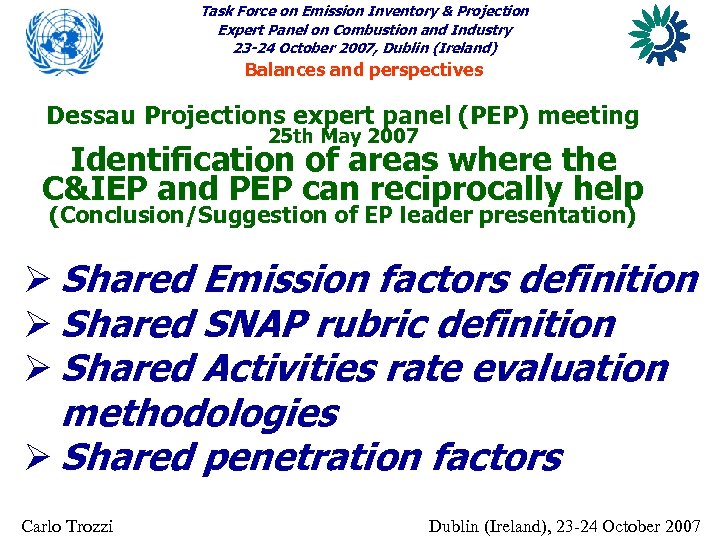 Task Force on Emission Inventory & Projection
Expert Panel on Combustion and Industry
23-24 October 2007, Dublin (Ireland)
Balances and perspectives

Dessau Projections expert panel (PEP) meeting
25th May 2007
Identification of areas where the C&IEP and PEP can reciprocally help
(Conclusion/Suggestion of EP leader presentation)

➢ Shared Emission factors definition
➢ Shared SNAP rubric definition
➢ Shared Activities rate evaluation methodologies
➢ Shared penetration factors

Carlo Trozzi

Dublin (Ireland), 23-24 October 2007